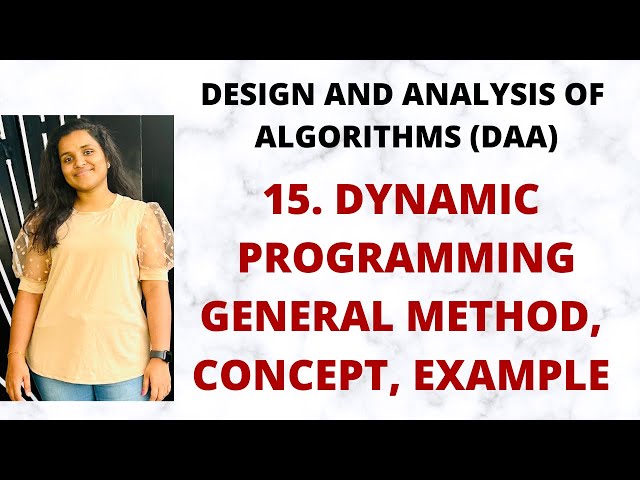 DESIGN AND ANALYSIS OF ALGORITHMS (DAA)

15. DYNAMIC PROGRAMMING GENERAL METHOD, CONCEPT, EXAMPLE